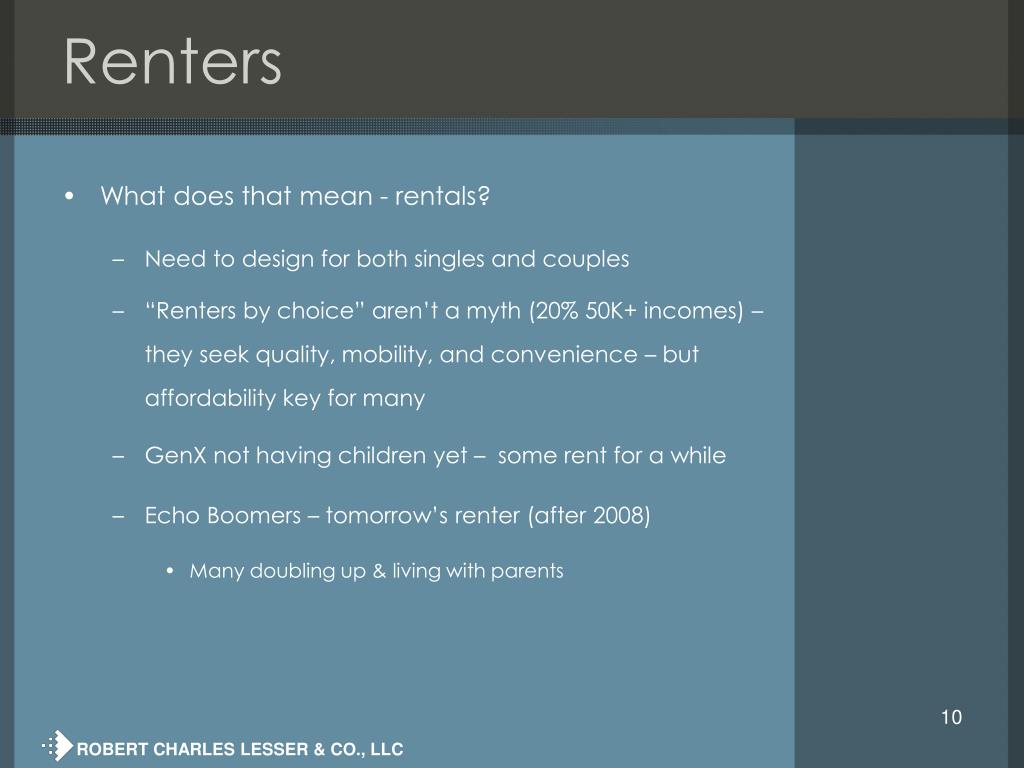 Renters

• What does that mean - rentals?

– Need to design for both singles and couples

– “Renters by choice” aren’t a myth (20% 50K+ incomes) – they seek quality, mobility, and convenience – but affordability key for many

– GenX not having children yet – some rent for a while

– Echo Boomers – tomorrow’s renter (after 2008)

• Many doubling up & living with parents

10

ROBERT CHARLES LESSER & CO., LLC